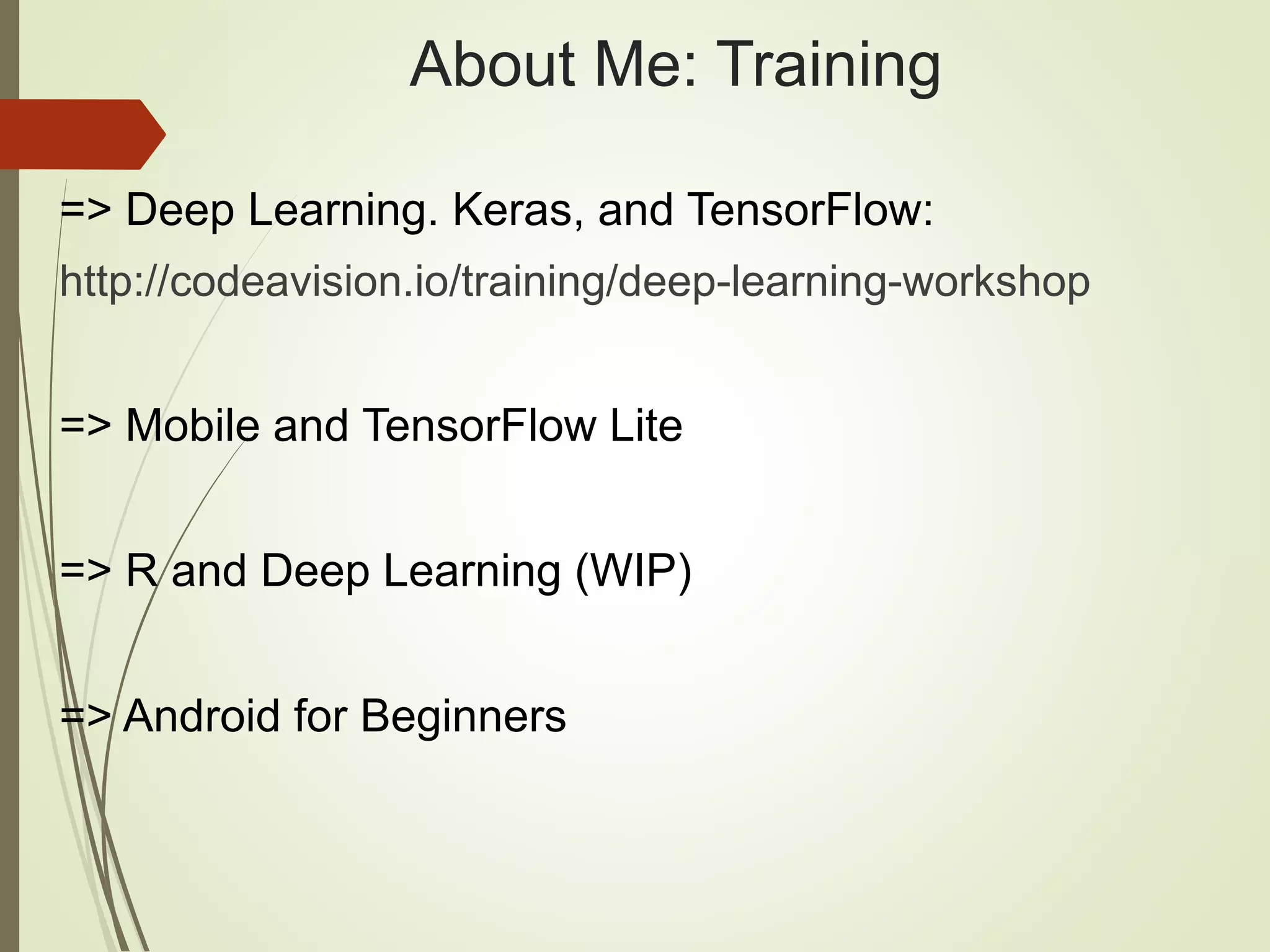 About Me: Training

=> Deep Learning. Keras, and TensorFlow:

http://codeavision.io/training/deep-learning-workshop

=> Mobile and TensorFlow Lite

=> R and Deep Learning (WIP)

=> Android for Beginners